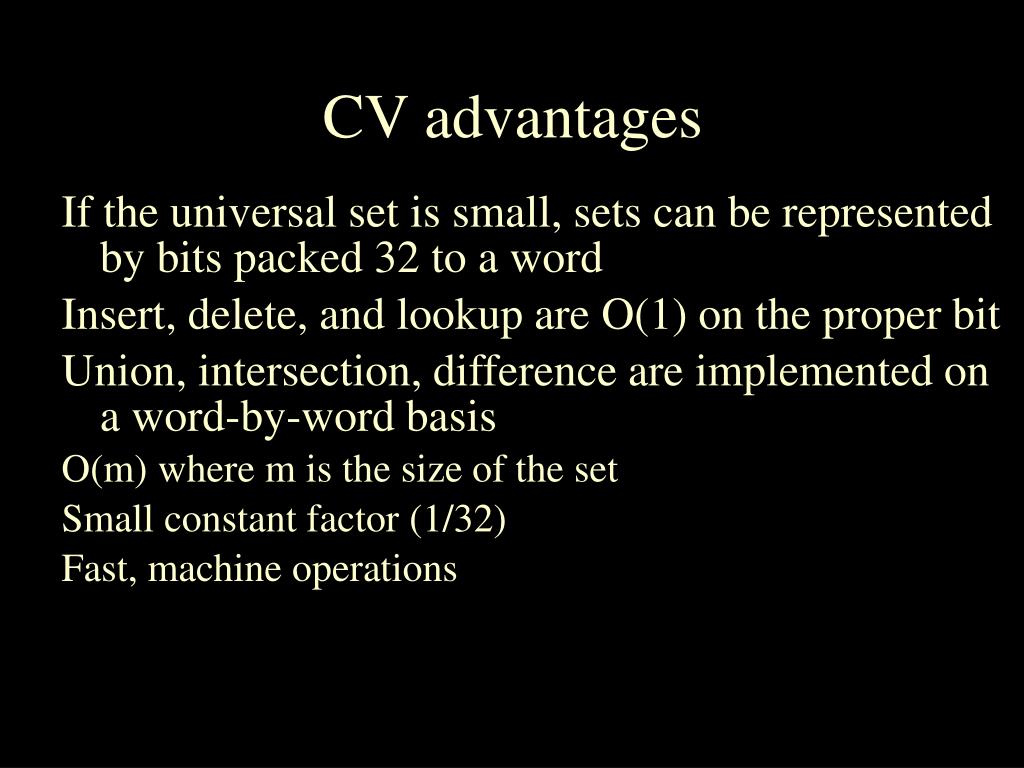 CV advantages

If the universal set is small, sets can be represented by bits packed 32 to a word

Insert, delete, and lookup are O(1) on the proper bit

Union, intersection, difference are implemented on a word-by-word basis

O(m) where m is the size of the set

Small constant factor (1/32)

Fast, machine operations